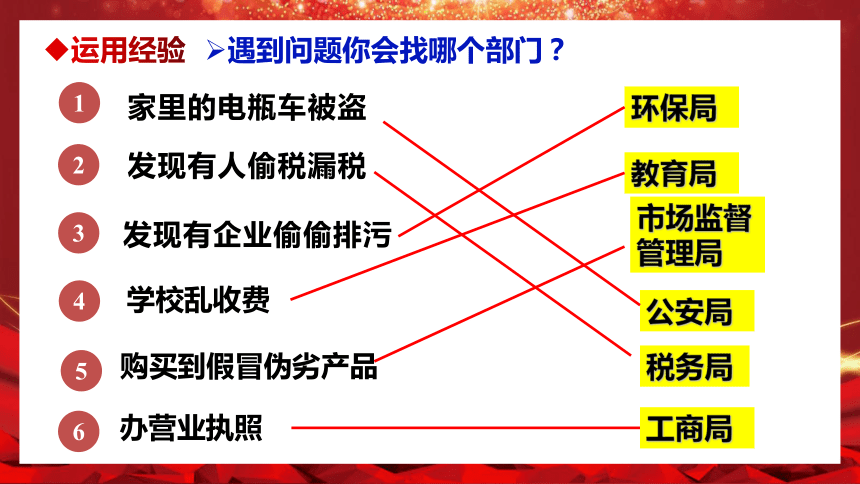 ◆运用经验 ➢遇到问题你会找哪个部门？

1 家里的电瓶车被盗

2 发现有人偷税漏税

3 发现有企业偷偷排污

4 学校乱收费

5 购买到假冒伪劣产品

6 办营业执照

环保局

教育局

市场监督管理局

公安局

税务局

工商局